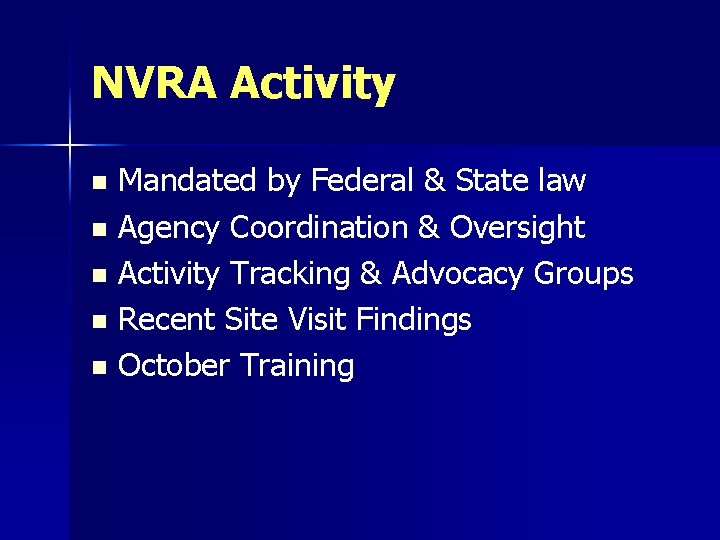 NVRA Activity

- Mandated by Federal & State law
- Agency Coordination & Oversight
- Activity Tracking & Advocacy Groups
- Recent Site Visit Findings
- October Training